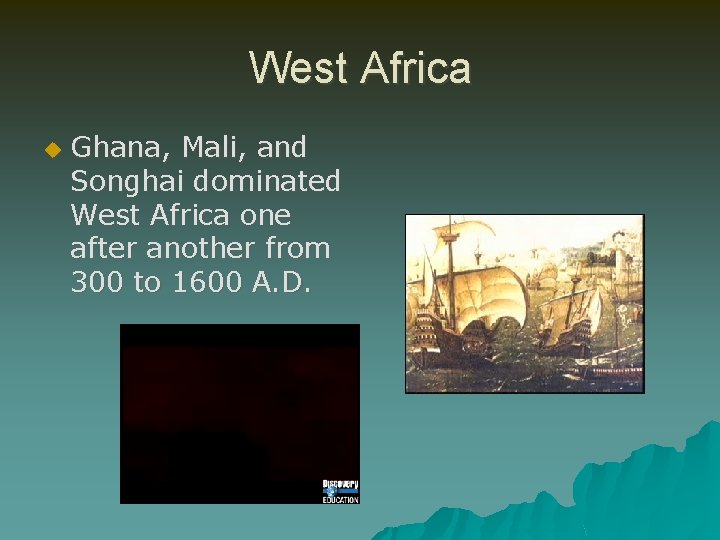 West Africa

Ghana, Mali, and Songhai dominated West Africa one after another from 300 to 1600 A.D.

Discovery EDUCATION